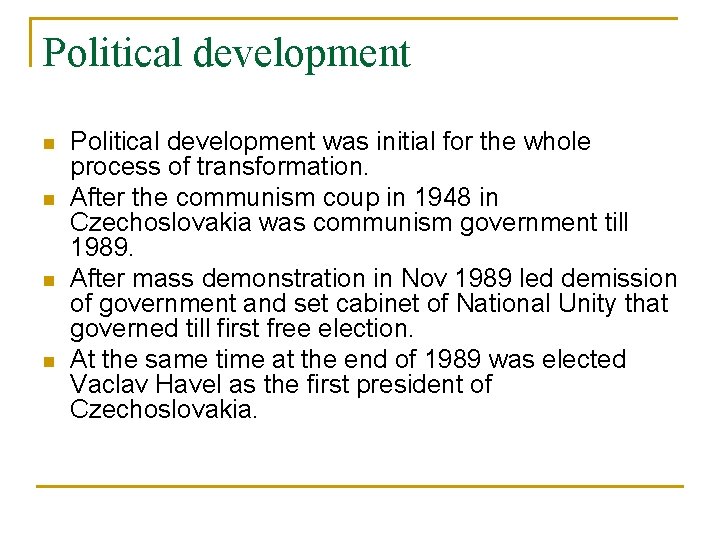 Political development

- Political development was initial for the whole process of transformation.
- After the communism coup in 1948 in Czechoslovakia was communism government till 1989.
- After mass demonstration in Nov 1989 led demission of government and set cabinet of National Unity that governed till first free election.
- At the same time at the end of 1989 was elected Vaclav Havel as the first president of Czechoslovakia.